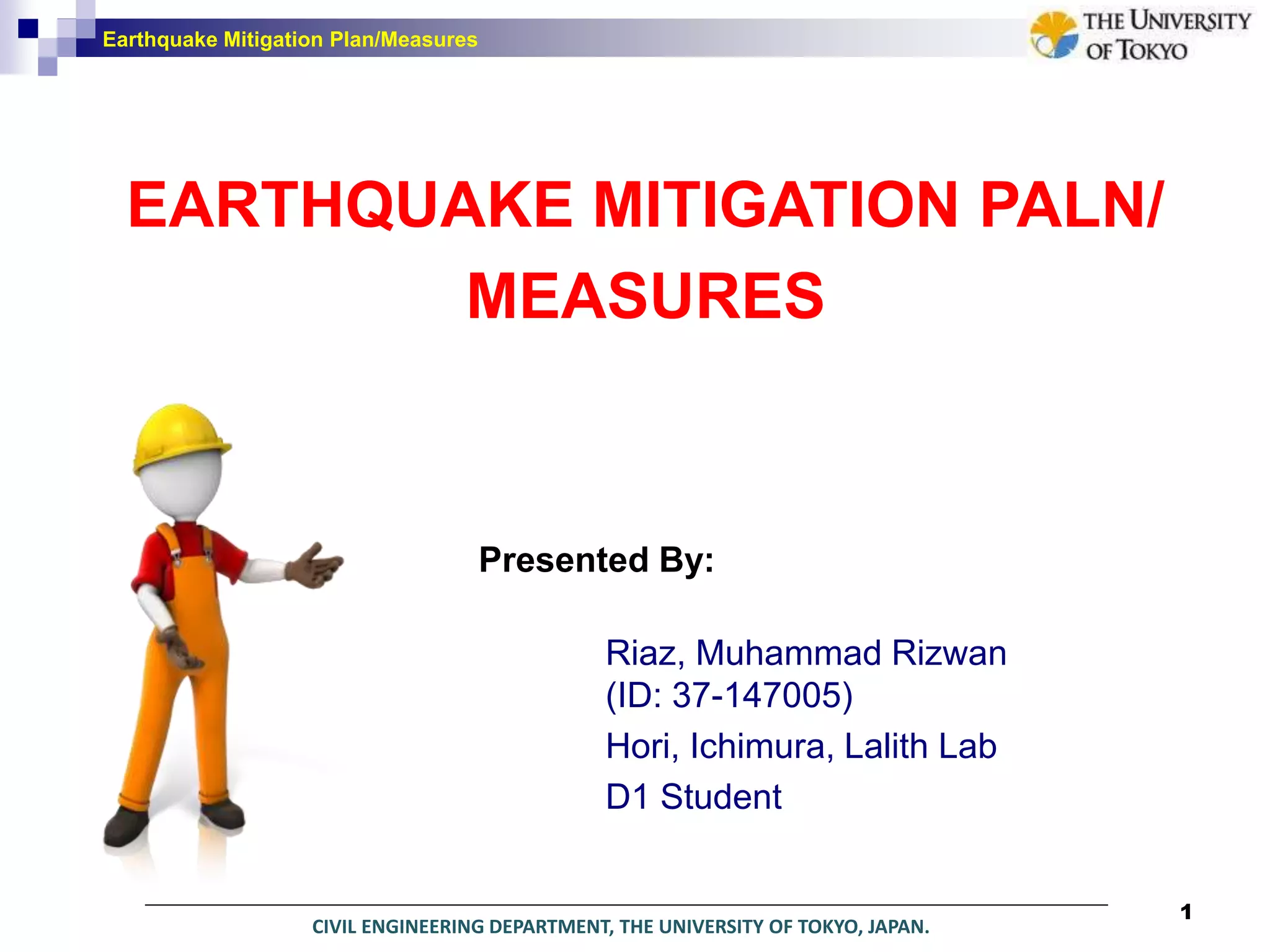 Earthquake Mitigation Plan/Measures

THE UNIVERSITY OF TOKYO

EARTHQUAKE MITIGATION PALN/ MEASURES

Presented By:

Riaz, Muhammad Rizwan
(ID: 37-147005)
Hori, Ichimura, Lalith Lab
D1 Student

CIVIL ENGINEERING DEPARTMENT, THE UNIVERSITY OF TOKYO, JAPAN.

1